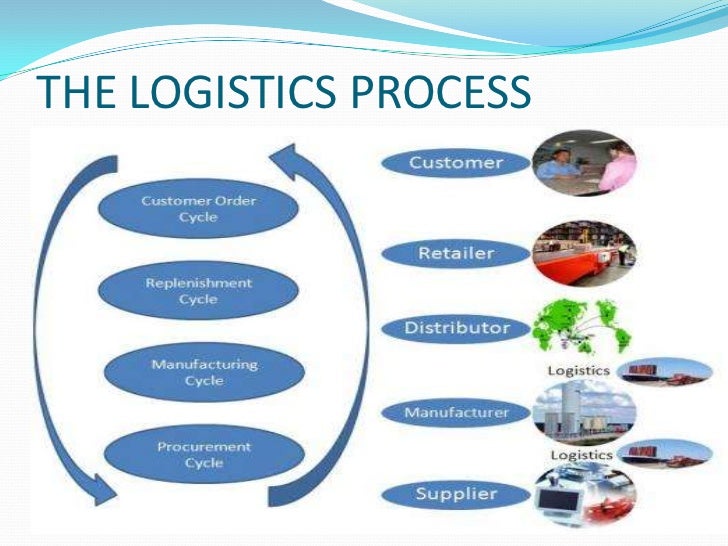 THE LOGISTICS PROCESS

Customer Order Cycle

Replenishment Cycle

Manufacturing Cycle

Procurement Cycle

Customer

Retailer

Distributor

Logistics

Manufacturer

Logistics

Supplier